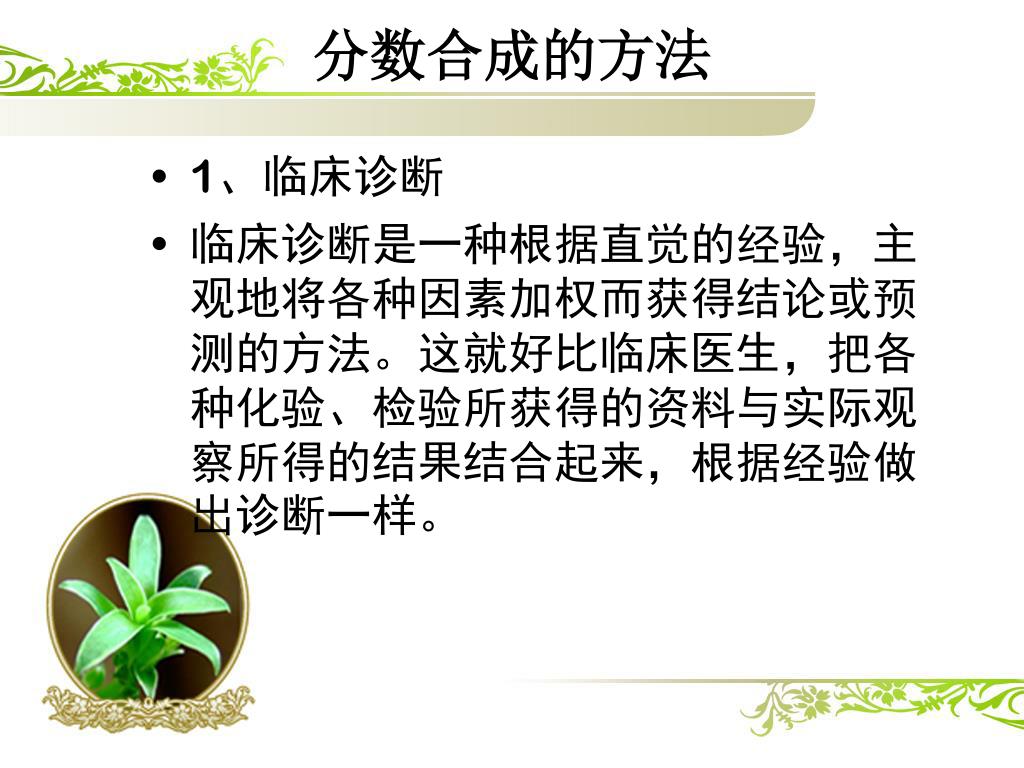 分数合成的方法

• 1、临床诊断

• 临床诊断是一种根据直觉的经验，主观地将各种因素加权而获得结论或预测的方法。这就好比临床医生，把各种化验、检验所获得的资料与实际观察所得的结果结合起来，根据经验做出诊断一样。